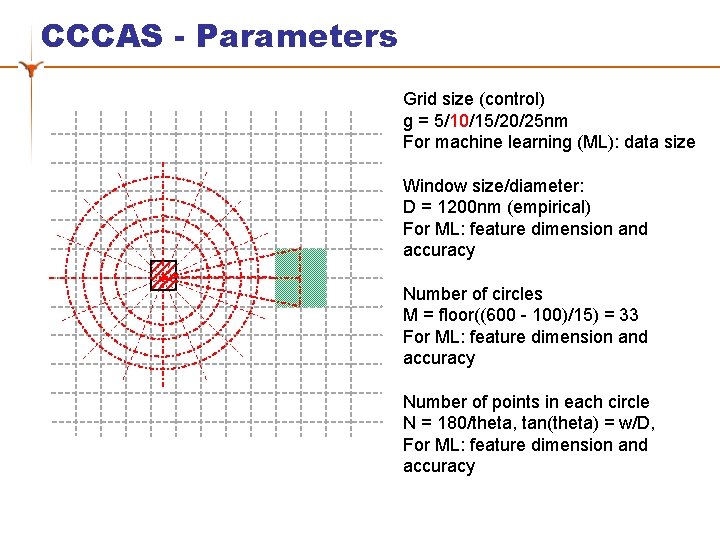 CCCAS - Parameters

Grid size (control)
g = 5/10/15/20/25nm
For machine learning (ML): data size

Window size/diameter:
D = 1200nm (empirical)
For ML: feature dimension and accuracy

Number of circles
M = floor((600 - 100)/15) = 33
For ML: feature dimension and accuracy

Number of points in each circle
N = 180/theta, tan(theta) = w/D,
For ML: feature dimension and accuracy